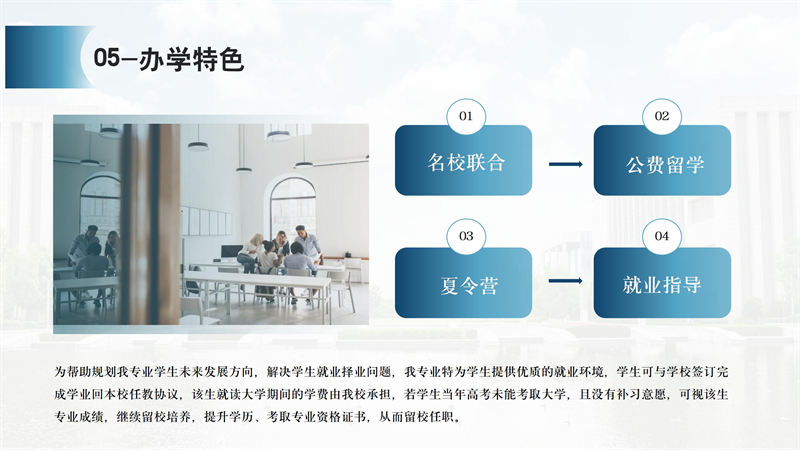 05–办学特色

01

名校联合

02

公费留学

03

夏令营

04

就业指导

为帮助规划我专业学生未来发展方向，解决学生就业择业问题，我专业特为学生提供优质的就业环境，学生可与学校签订完成学业回本校任教协议，该生就读大学期间的学费由我校承担，若学生当年高考未能考取大学，且没有补习意愿，可视该生专业成绩，继续留校培养，提升学历、考取专业资格证书，从而留校任职。